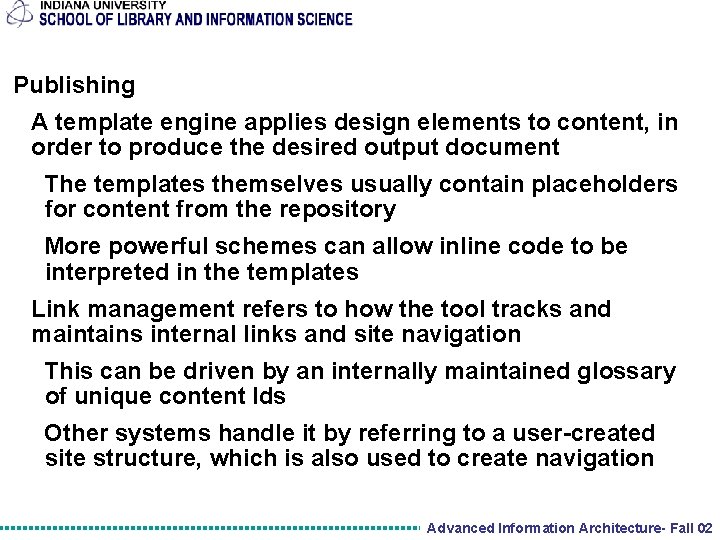 INDIANA UNIVERSITY
SCHOOL OF LIBRARY AND INFORMATION SCIENCE

Publishing

A template engine applies design elements to content, in order to produce the desired output document

The templates themselves usually contain placeholders for content from the repository

More powerful schemes can allow inline code to be interpreted in the templates

Link management refers to how the tool tracks and maintains internal links and site navigation

This can be driven by an internally maintained glossary of unique content Ids

Other systems handle it by referring to a user-created site structure, which is also used to create navigation

Advanced Information Architecture- Fall 02